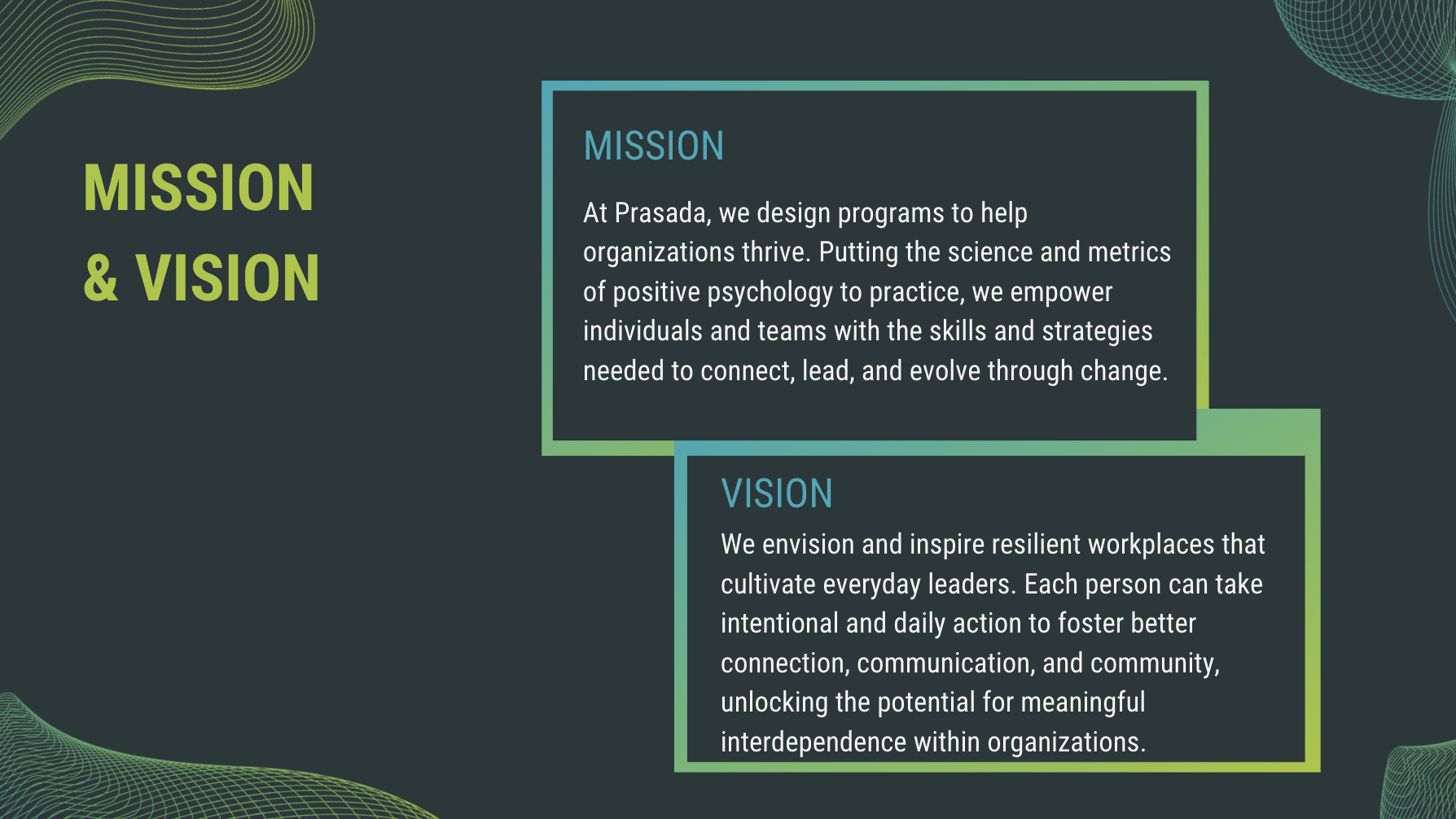 MISSION
& VISION

MISSION

At Prasada, we design programs to help organizations thrive. Putting the science and metrics of positive psychology to practice, we empower individuals and teams with the skills and strategies needed to connect, lead, and evolve through change.

VISION

We envision and inspire resilient workplaces that cultivate everyday leaders. Each person can take intentional and daily action to foster better connection, communication, and community, unlocking the potential for meaningful interdependence within organizations.